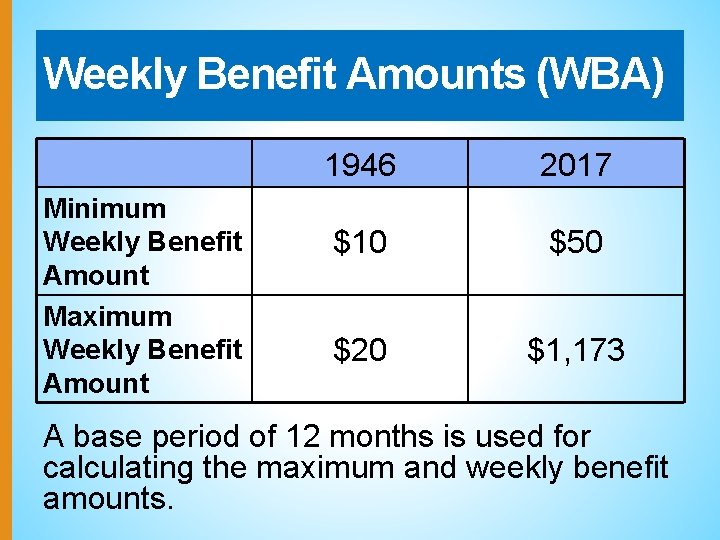 Weekly Benefit Amounts (WBA)

| | 1946 | 2017 |
|---|---|---|
| Minimum Weekly Benefit Amount | \$10 | \$50 |
| Maximum Weekly Benefit Amount | \$20 | \$1,173 |

A base period of 12 months is used for calculating the maximum and weekly benefit amounts.